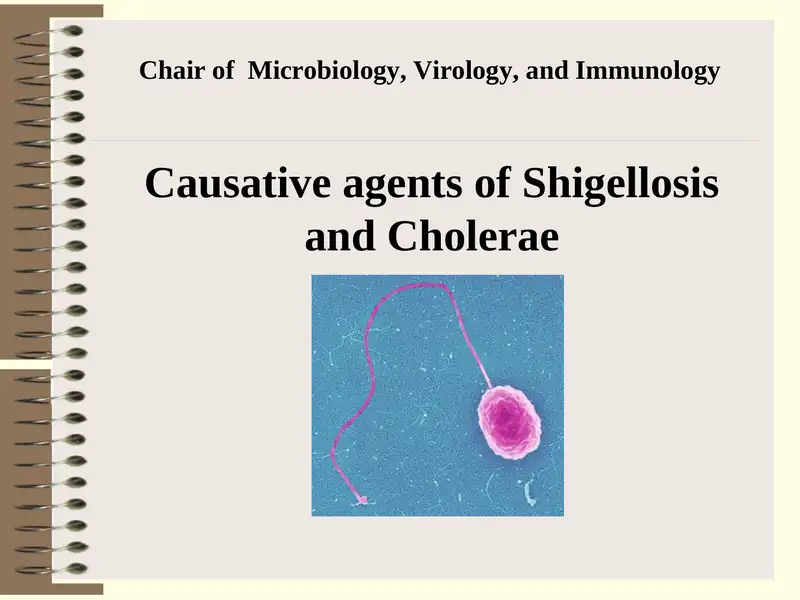 Chair of Microbiology, Virology, and Immunology

Causative agents of Shigellosis and Cholerae